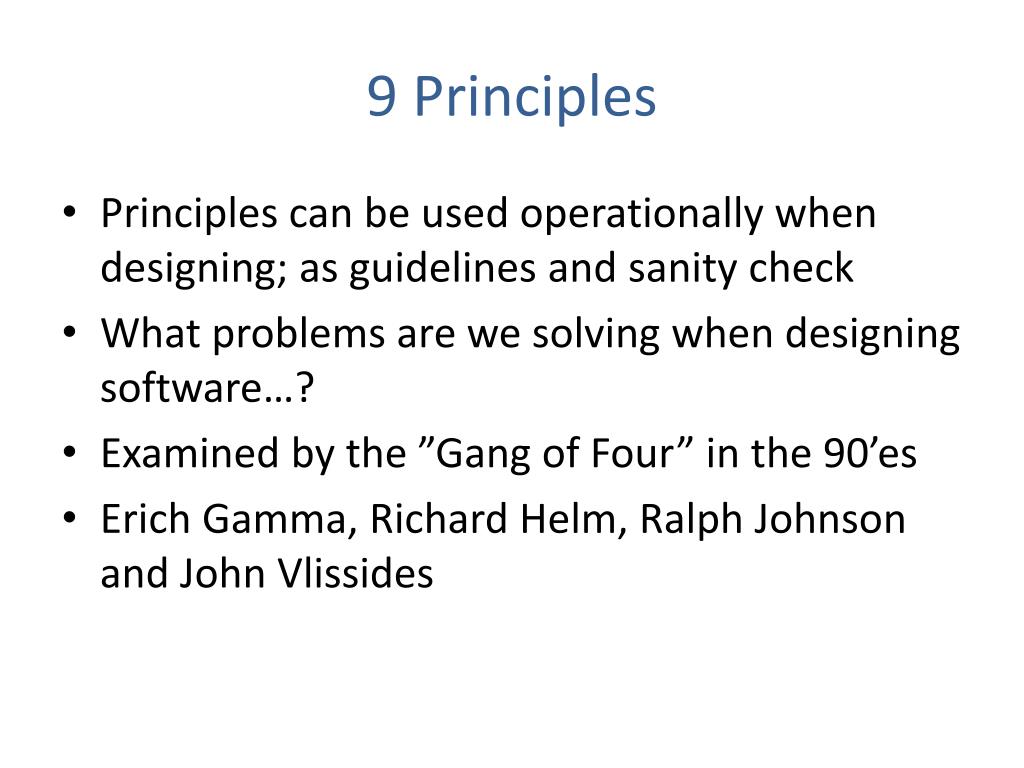 9 Principles

• Principles can be used operationally when designing; as guidelines and sanity check
• What problems are we solving when designing software…?
• Examined by the ”Gang of Four” in the 90’es
• Erich Gamma, Richard Helm, Ralph Johnson and John Vlissides